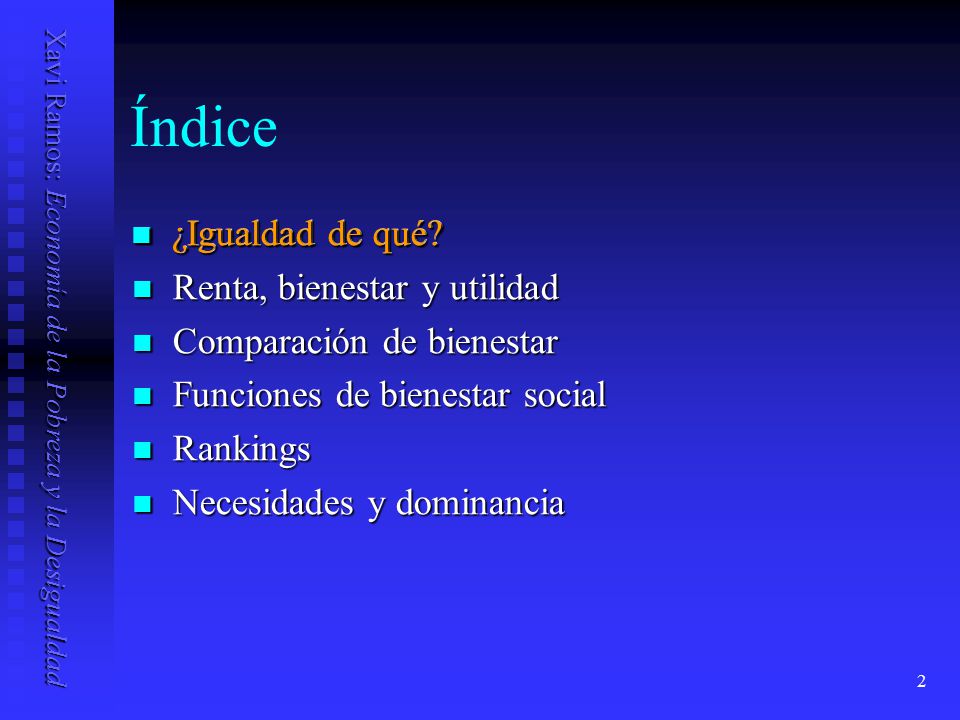 Xavi Ramos: Economía de la Pobreza y la Desigualdad

Índice

- ¿Igualdad de qué?
- Renta, bienestar y utilidad
- Comparación de bienestar
- Funciones de bienestar social
- Rankings
- Necesidades y dominancia

2